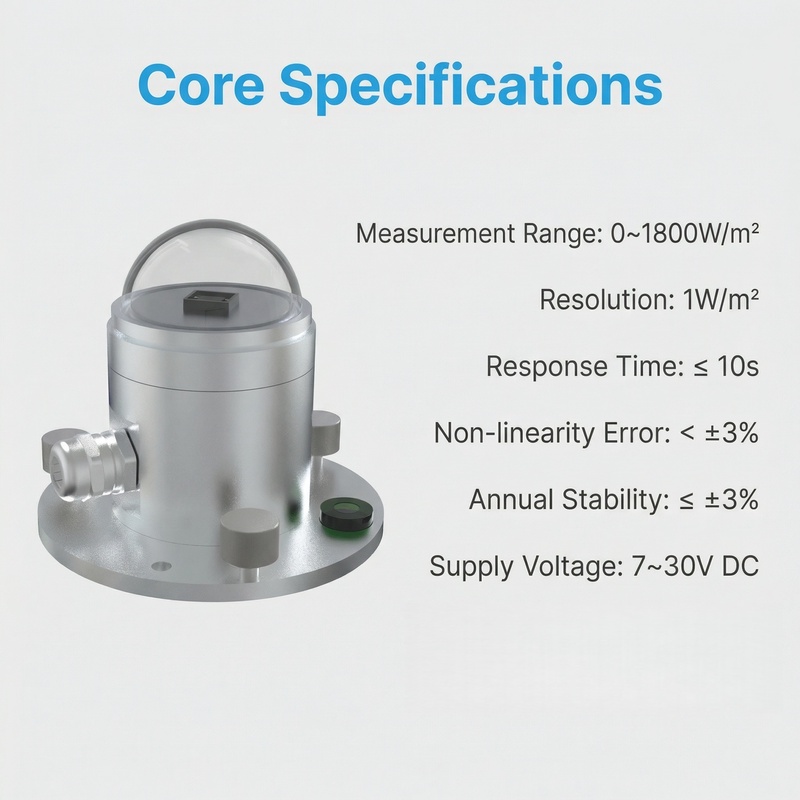 Core Specifications

Measurement Range: 0~1800W/m²

Resolution: 1W/m²

Response Time: ≤ 10s

Non-linearity Error: < ±3%

Annual Stability: ≤ ±3%

Supply Voltage: 7~30V DC